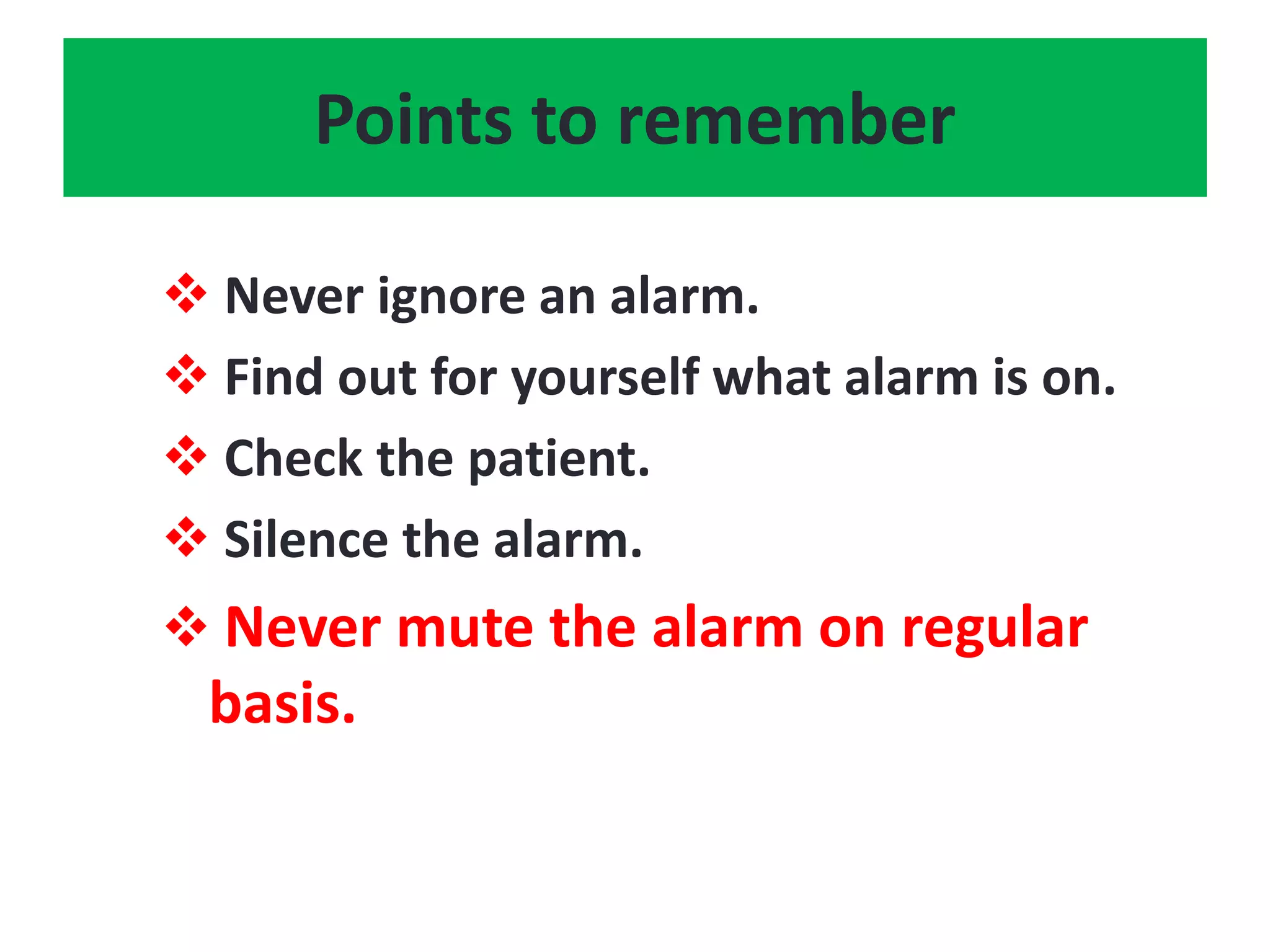 Points to remember

❖ Never ignore an alarm.
❖ Find out for yourself what alarm is on.
❖ Check the patient.
❖ Silence the alarm.
❖ Never mute the alarm on regular basis.